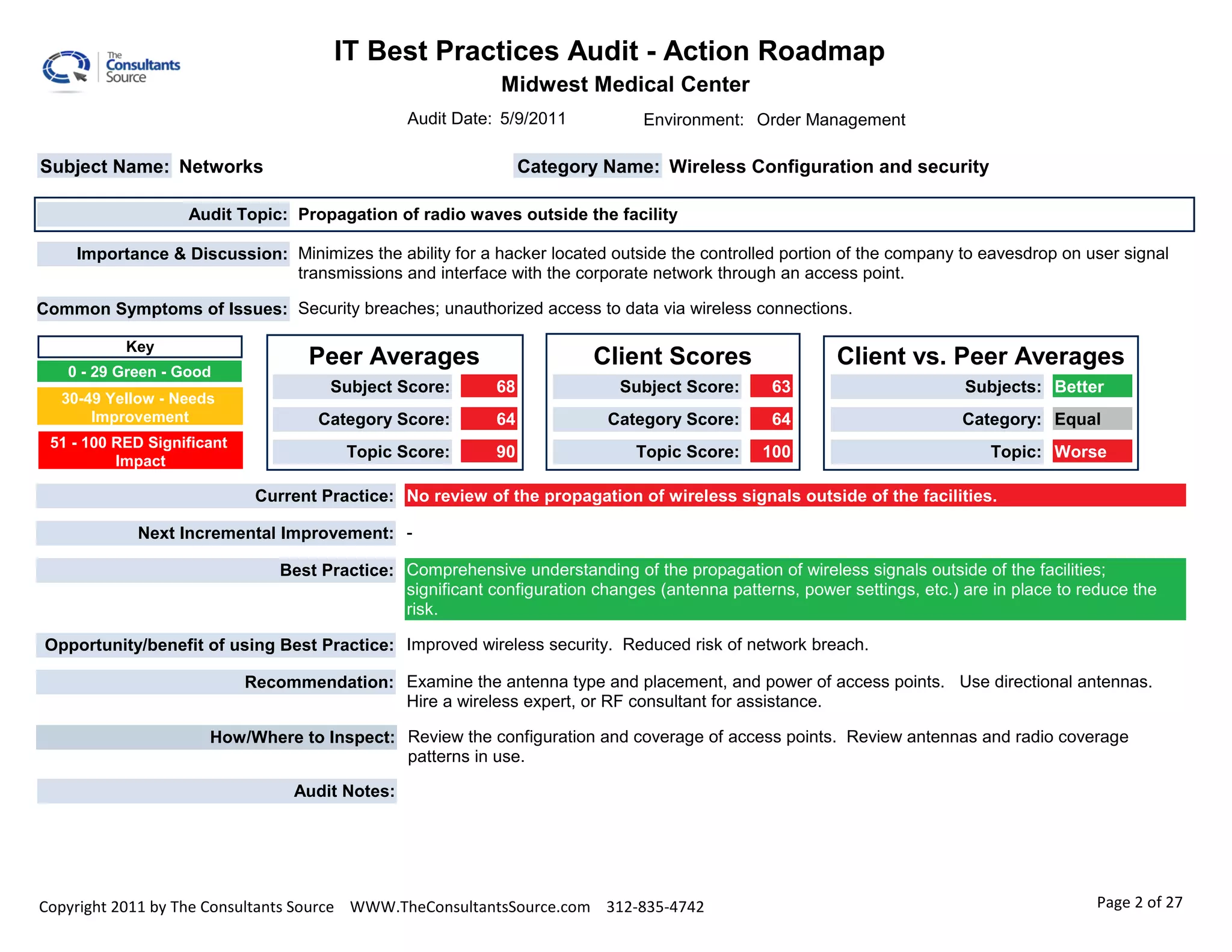 The Consultants Source

IT Best Practices Audit - Action Roadmap

Midwest Medical Center

Audit Date: 5/9/2011 Environment: Order Management

Subject Name: Networks

Category Name: Wireless Configuration and security

Audit Topic: Propagation of radio waves outside the facility

Importance & Discussion: Minimizes the ability for a hacker located outside the controlled portion of the company to eavesdrop on user signal transmissions and interface with the corporate network through an access point.

Common Symptoms of Issues: Security breaches; unauthorized access to data via wireless connections.

Key
0 - 29 Green - Good
30-49 Yellow - Needs Improvement
51 - 100 RED Significant Impact

Peer Averages
Subject Score: 68
Category Score: 64
Topic Score: 90

Client Scores
Subject Score: 63
Category Score: 64
Topic Score: 100

Client vs. Peer Averages
Subjects: Better
Category: Equal
Topic: Worse

Current Practice: No review of the propagation of wireless signals outside of the facilities.

Next Incremental Improvement: -

Best Practice: Comprehensive understanding of the propagation of wireless signals outside of the facilities; significant configuration changes (antenna patterns, power settings, etc.) are in place to reduce the risk.

Opportunity/benefit of using Best Practice: Improved wireless security. Reduced risk of network breach.

Recommendation: Examine the antenna type and placement, and power of access points. Use directional antennas. Hire a wireless expert, or RF consultant for assistance.

How/Where to Inspect: Review the configuration and coverage of access points. Review antennas and radio coverage patterns in use.

Audit Notes:

Copyright 2011 by The Consultants Source WWW.TheConsultantsSource.com 312-835-4742

Page 2 of 27